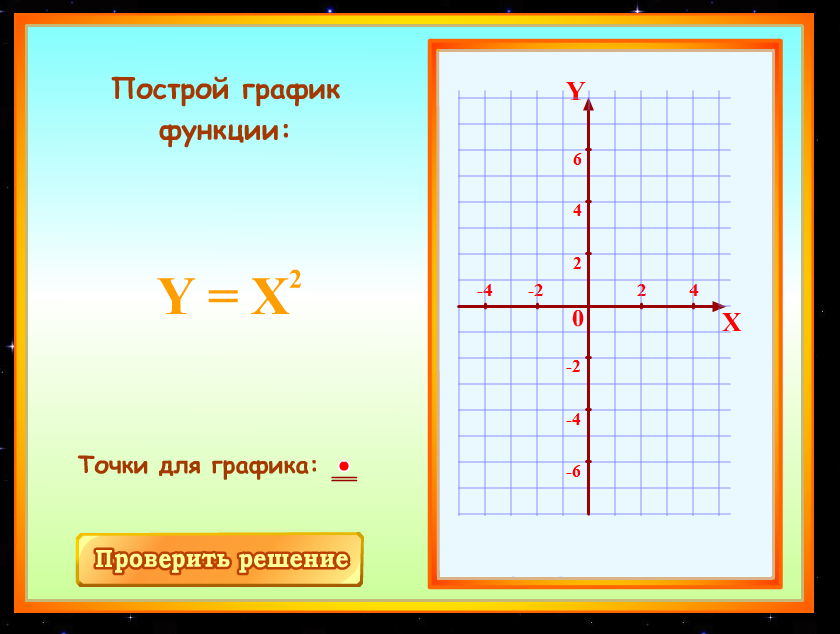 Построй график функции:

$Y = X^2$

Точки для графика:

Проверить решение

Y
6
4
2
-4
-2
2
4
0
X
-2
-4
-6